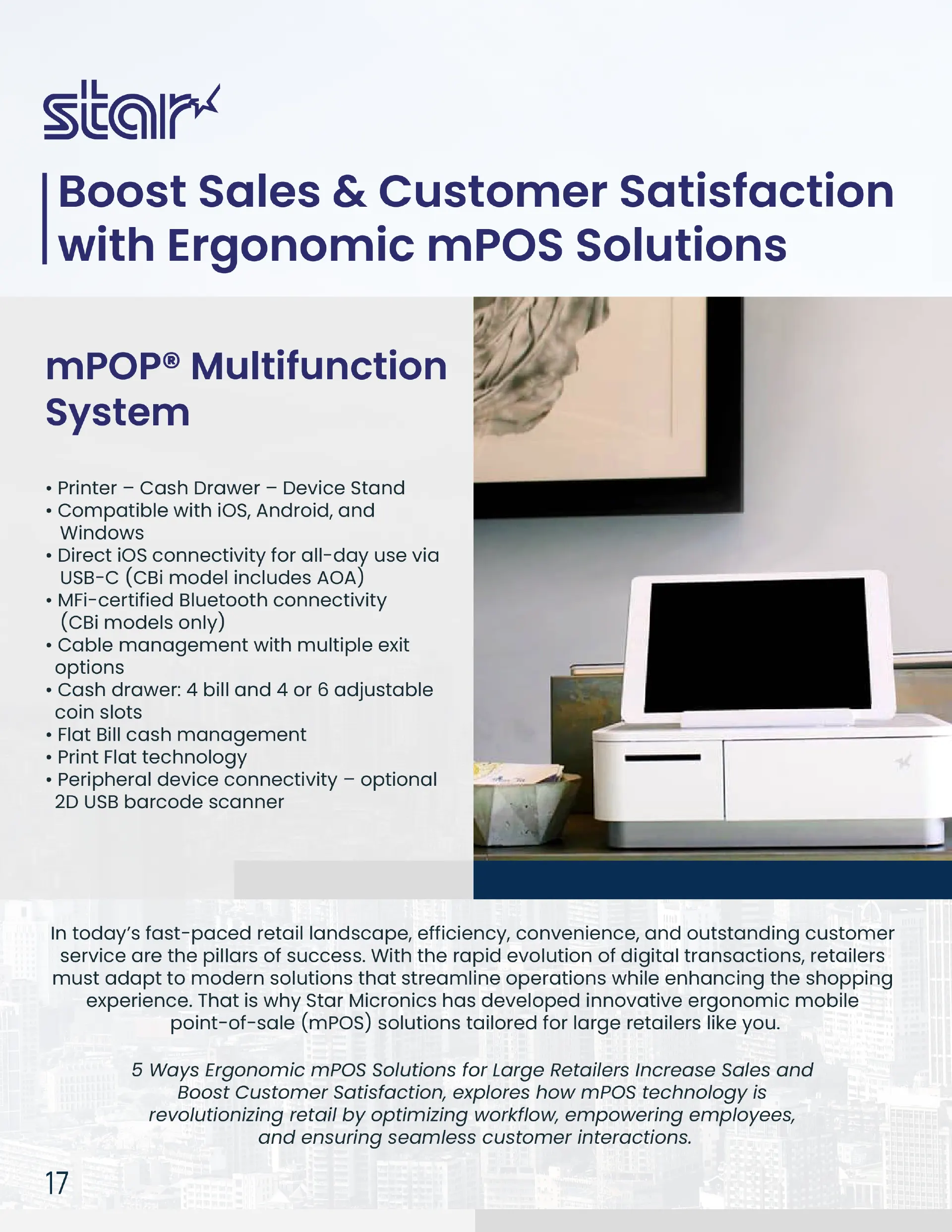 star

Boost Sales & Customer Satisfaction with Ergonomic mPOS Solutions

mPOP® Multifunction System

• Printer – Cash Drawer – Device Stand
• Compatible with iOS, Android, and Windows
• Direct iOS connectivity for all-day use via USB-C (CBi model includes AOA)
• MFi-certified Bluetooth connectivity (CBi models only)
• Cable management with multiple exit options
• Cash drawer: 4 bill and 4 or 6 adjustable coin slots
• Flat Bill cash management
• Print Flat technology
• Peripheral device connectivity – optional 2D USB barcode scanner

In today's fast-paced retail landscape, efficiency, convenience, and outstanding customer service are the pillars of success. With the rapid evolution of digital transactions, retailers must adapt to modern solutions that streamline operations while enhancing the shopping experience. That is why Star Micronics has developed innovative ergonomic mobile point-of-sale (mPOS) solutions tailored for large retailers like you.

5 Ways Ergonomic mPOS Solutions for Large Retailers Increase Sales and Boost Customer Satisfaction, explores how mPOS technology is revolutionizing retail by optimizing workflow, empowering employees, and ensuring seamless customer interactions.

17